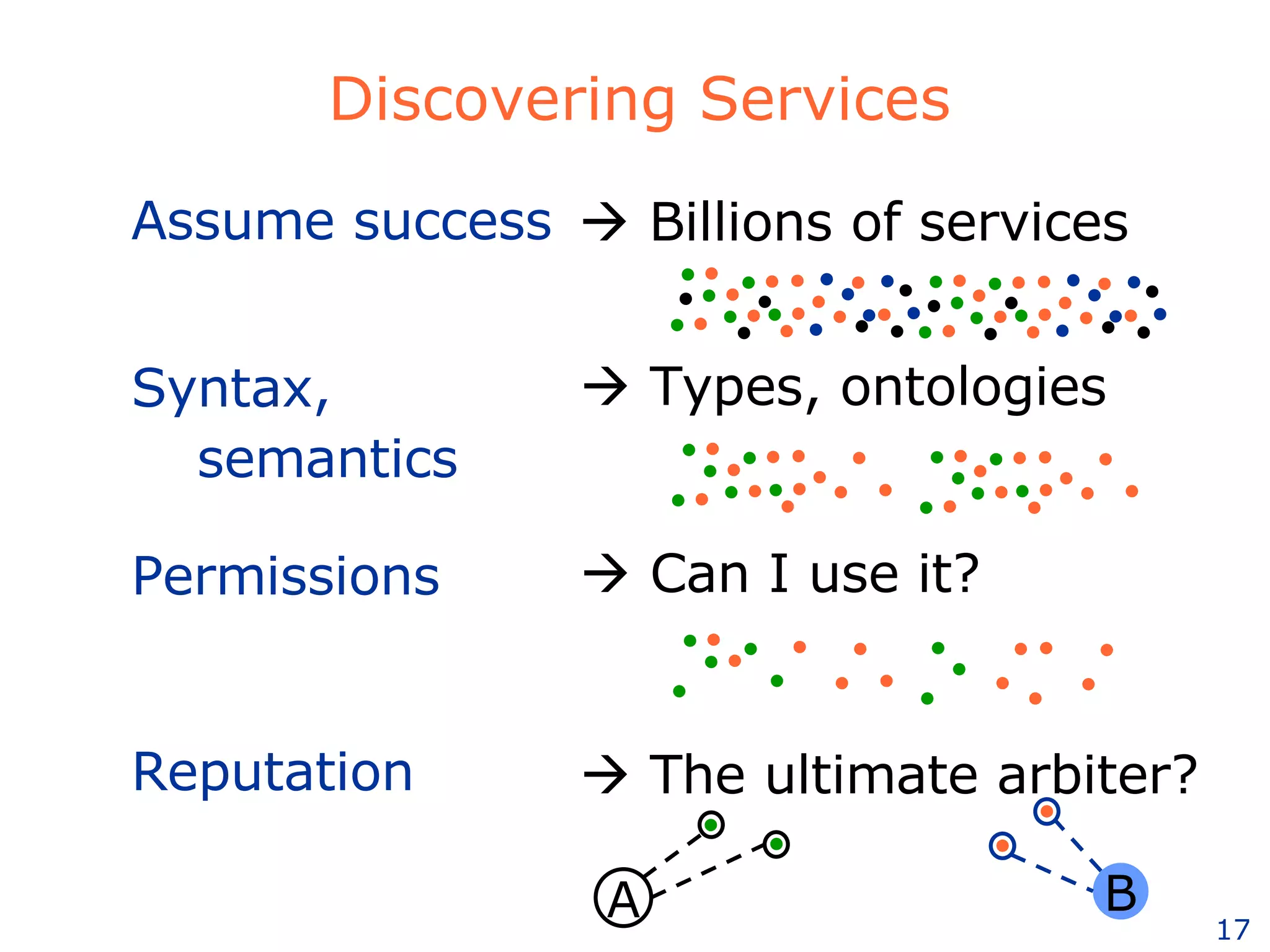 Discovering Services

Assume success → Billions of services

Syntax, semantics → Types, ontologies

Permissions → Can I use it?

Reputation → The ultimate arbiter?

A

B

17